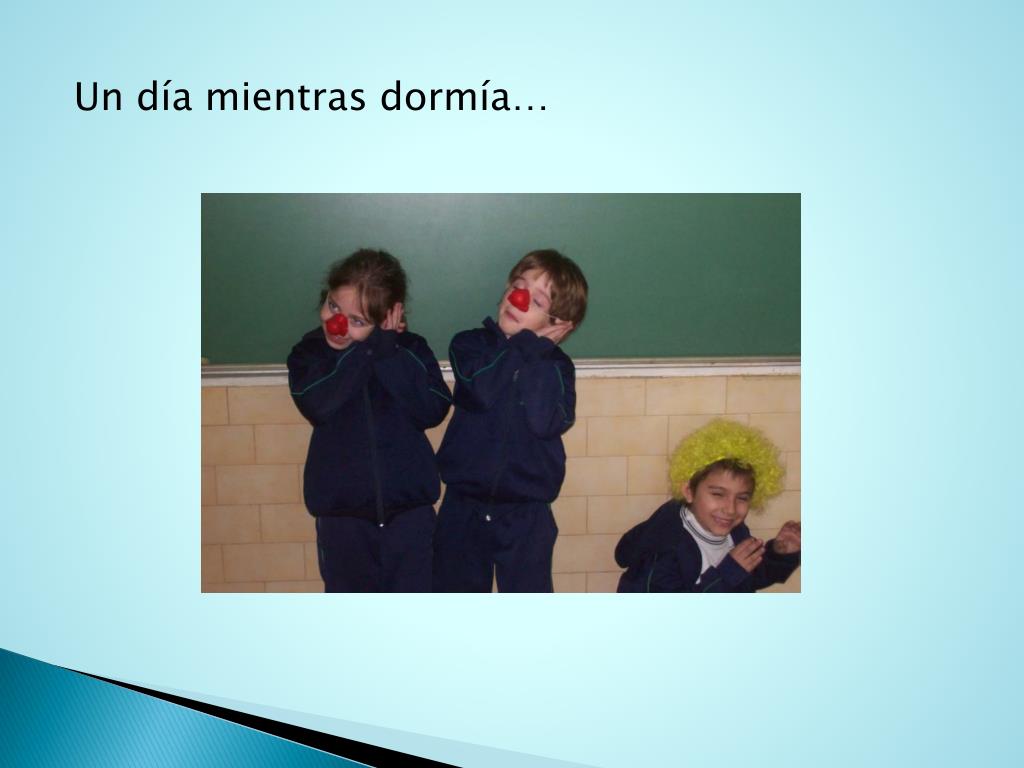 Un día mientras dormía…